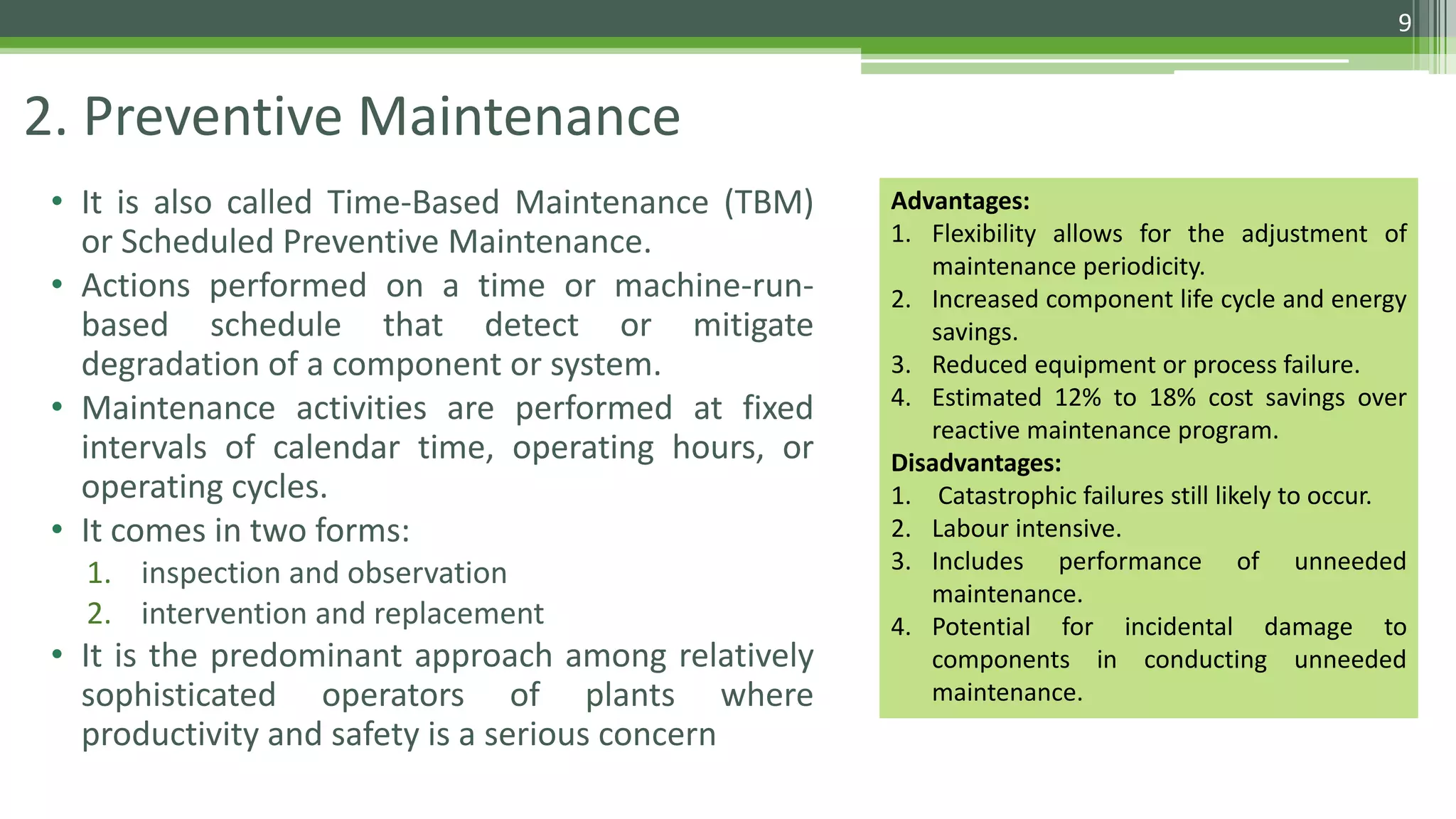 9

2. Preventive Maintenance

• It is also called Time-Based Maintenance (TBM) or Scheduled Preventive Maintenance.
• Actions performed on a time or machine-run-based schedule that detect or mitigate degradation of a component or system.
• Maintenance activities are performed at fixed intervals of calendar time, operating hours, or operating cycles.
• It comes in two forms:
1. inspection and observation
2. intervention and replacement
• It is the predominant approach among relatively sophisticated operators of plants where productivity and safety is a serious concern

Advantages:
1. Flexibility allows for the adjustment of maintenance periodicity.
2. Increased component life cycle and energy savings.
3. Reduced equipment or process failure.
4. Estimated 12% to 18% cost savings over reactive maintenance program.
Disadvantages:
1. Catastrophic failures still likely to occur.
2. Labour intensive.
3. Includes performance of unneeded maintenance.
4. Potential for incidental damage to components in conducting unneeded maintenance.